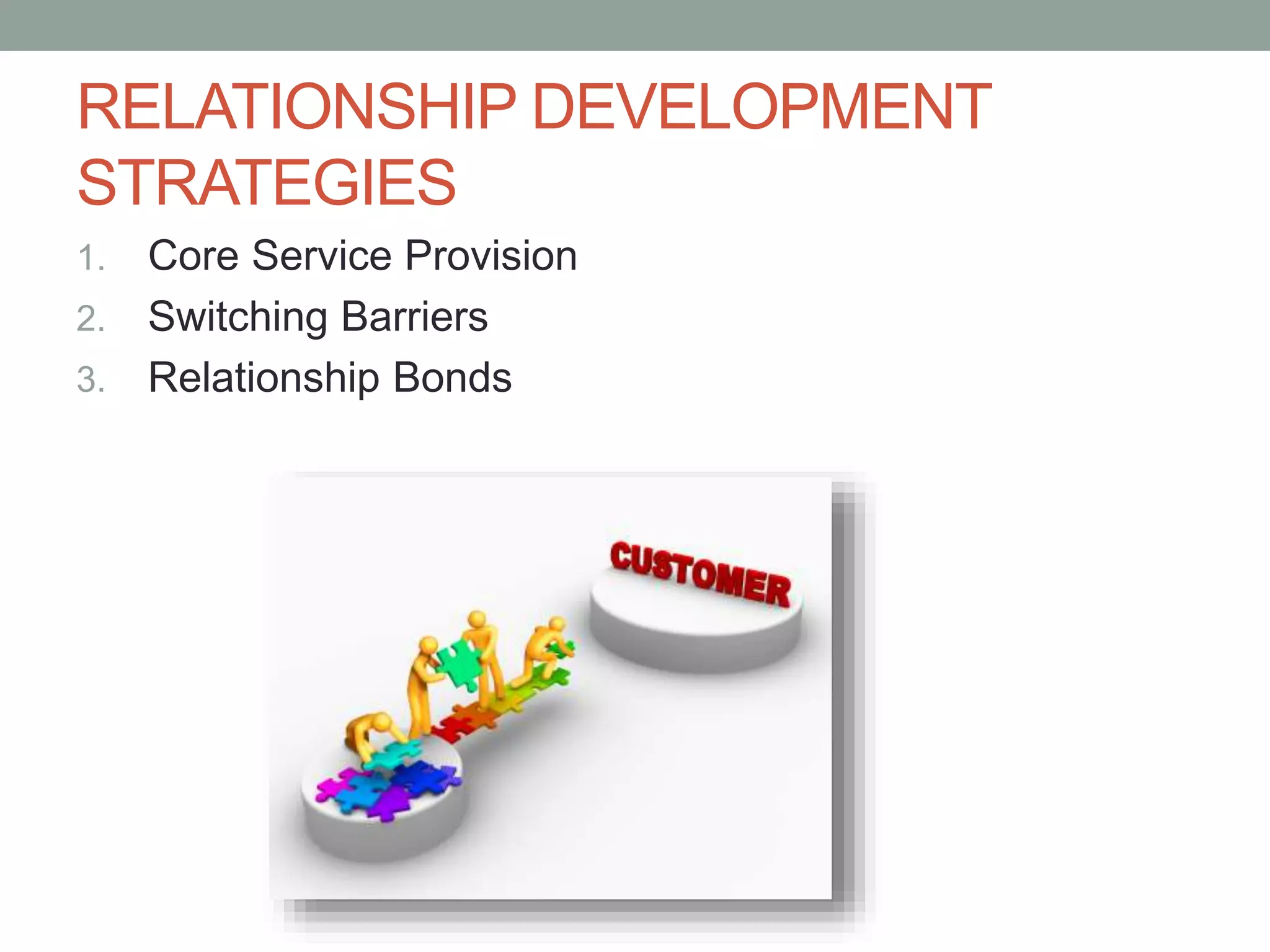 RELATIONSHIP DEVELOPMENT STRATEGIES

1. Core Service Provision
2. Switching Barriers
3. Relationship Bonds

CUSTOMER